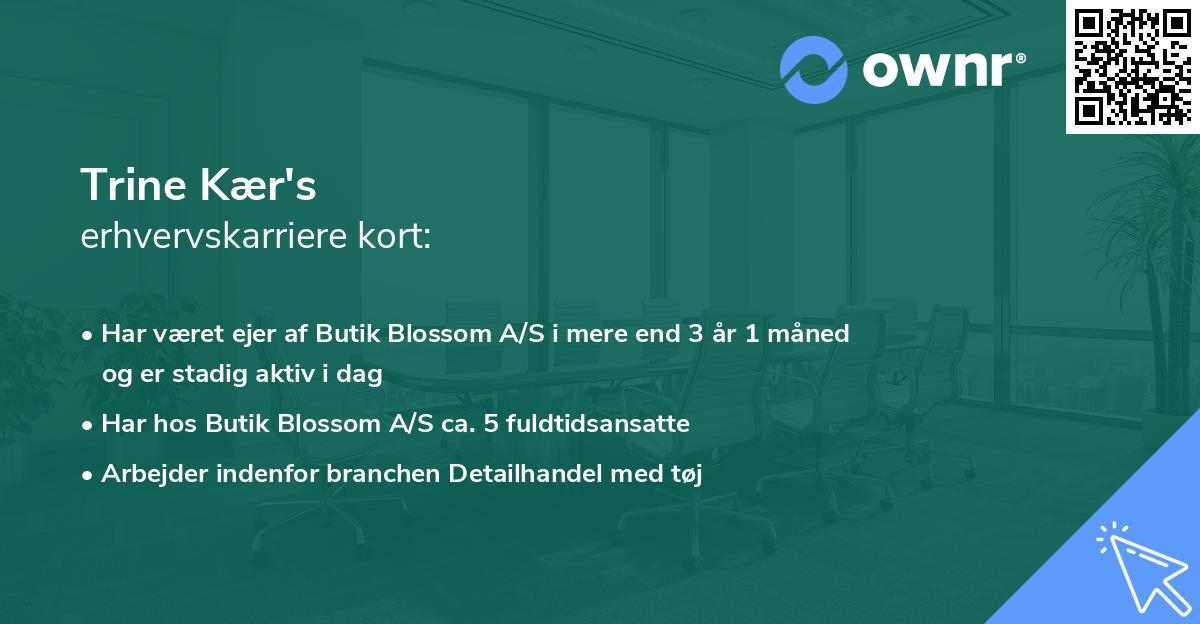 ownr®

Trine Kær's
erhvervskarriere kort:

• Har været ejer af Butik Blossom A/S i mere end 3 år 1 måned og er stadig aktiv i dag
• Har hos Butik Blossom A/S ca. 5 fuldtidsansatte
• Arbejder indenfor branchen Detailhandel med tøj